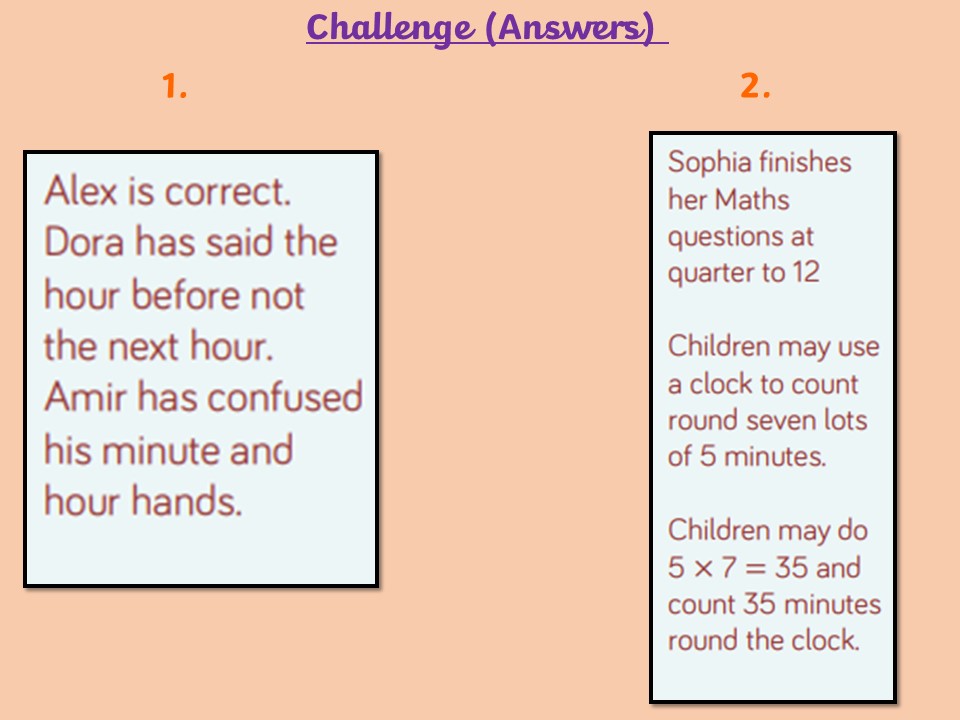 Challenge (Answers)

1.

Alex is correct. Dora has said the hour before not the next hour. Amir has confused his minute and hour hands.

2.

Sophia finishes her Maths questions at quarter to 12

Children may use a clock to count round seven lots of 5 minutes.

Children may do $5 \times 7 = 35$ and count 35 minutes round the clock.